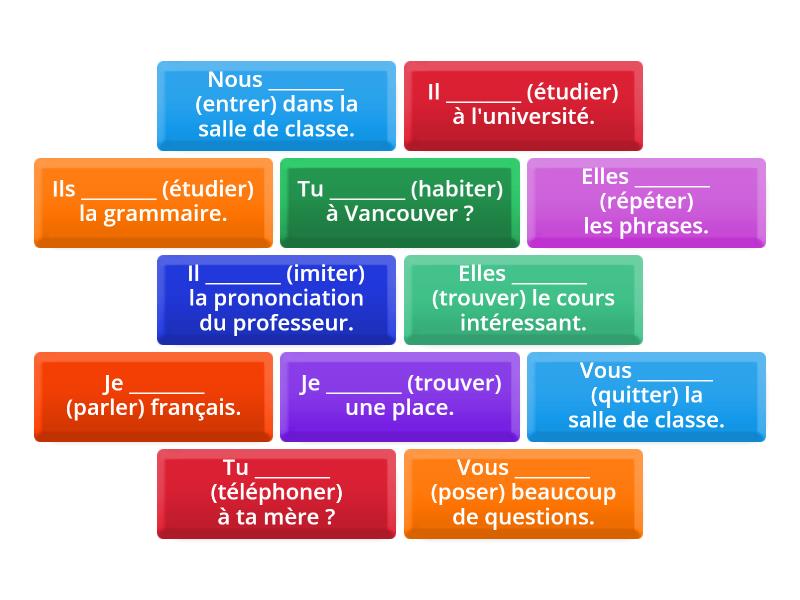 Nous _______ (entrer) dans la salle de classe.

Il _______ (étudier) à l'université.

Ils _______ (étudier) la grammaire.

Tu _______ (habiter) à Vancouver ?

Elles _______ (répéter) les phrases.

Il _______ (imiter) la prononciation du professeur.

Elles _______ (trouver) le cours intéressant.

Je _______ (parler) français.

Je _______ (trouver) une place.

Vous _______ (quitter) la salle de classe.

Tu _______ (téléphoner) à ta mère ?

Vous _______ (poser) beaucoup de questions.